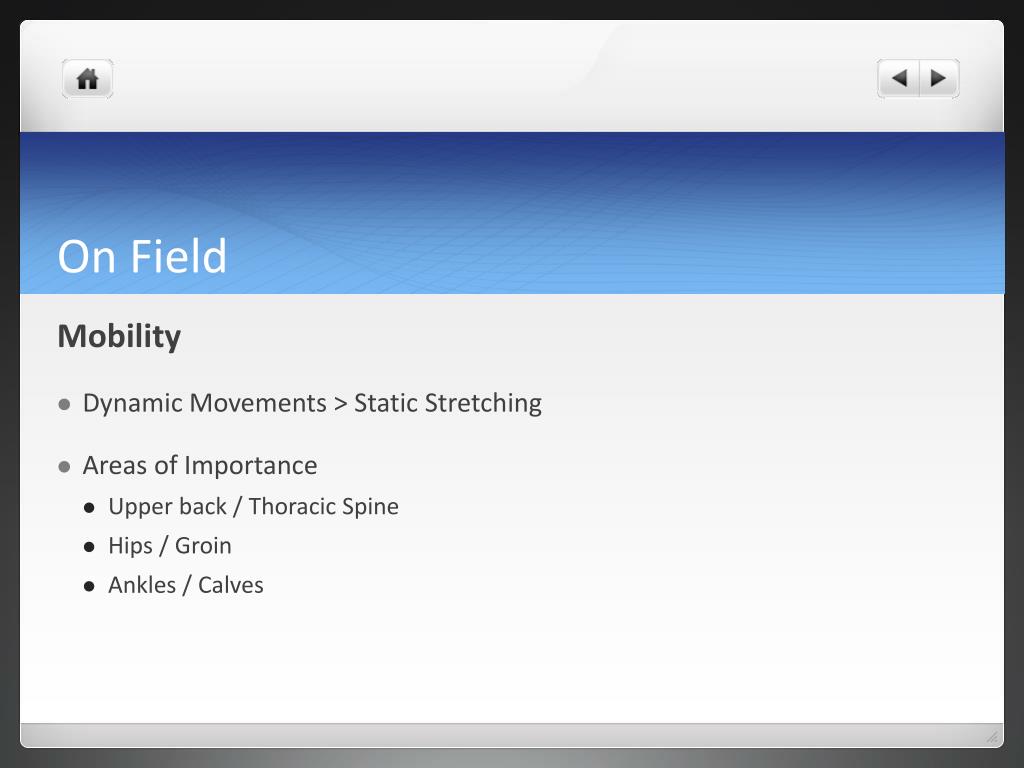 On Field

Mobility

- Dynamic Movements > Static Stretching
- Areas of Importance
  - Upper back / Thoracic Spine
  - Hips / Groin
  - Ankles / Calves